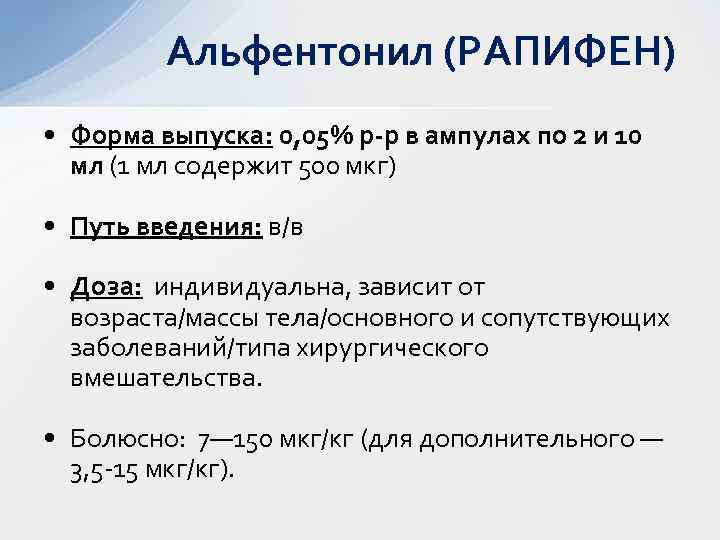 Альфентонил (РАПИФЕН)

• Форма выпуска: 0,05% р-р в ампулах по 2 и 10 мл (1 мл содержит 500 мкг)

• Путь введения: в/в

• Доза: индивидуальна, зависит от возраста/массы тела/основного и сопутствующих заболеваний/типа хирургического вмешательства.

• Болюсно: 7—150 мкг/кг (для дополнительного — 3,5-15 мкг/кг).